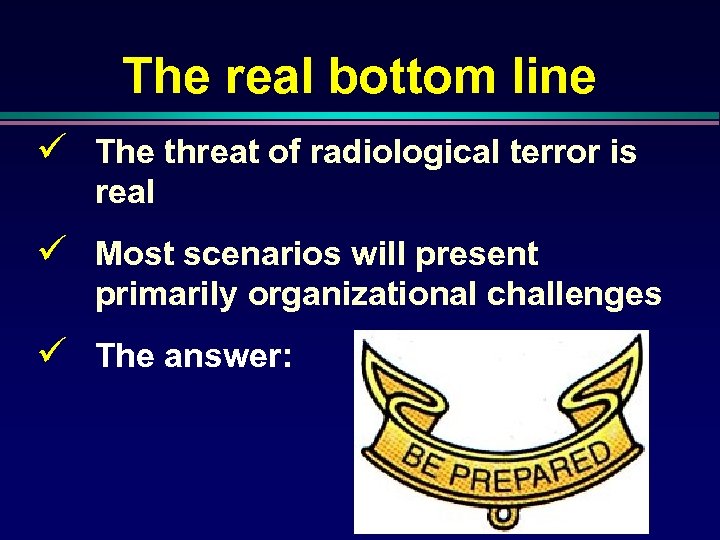 The real bottom line

✓ The threat of radiological terror is real

✓ Most scenarios will present primarily organizational challenges

✓ The answer:

BE PREPARED